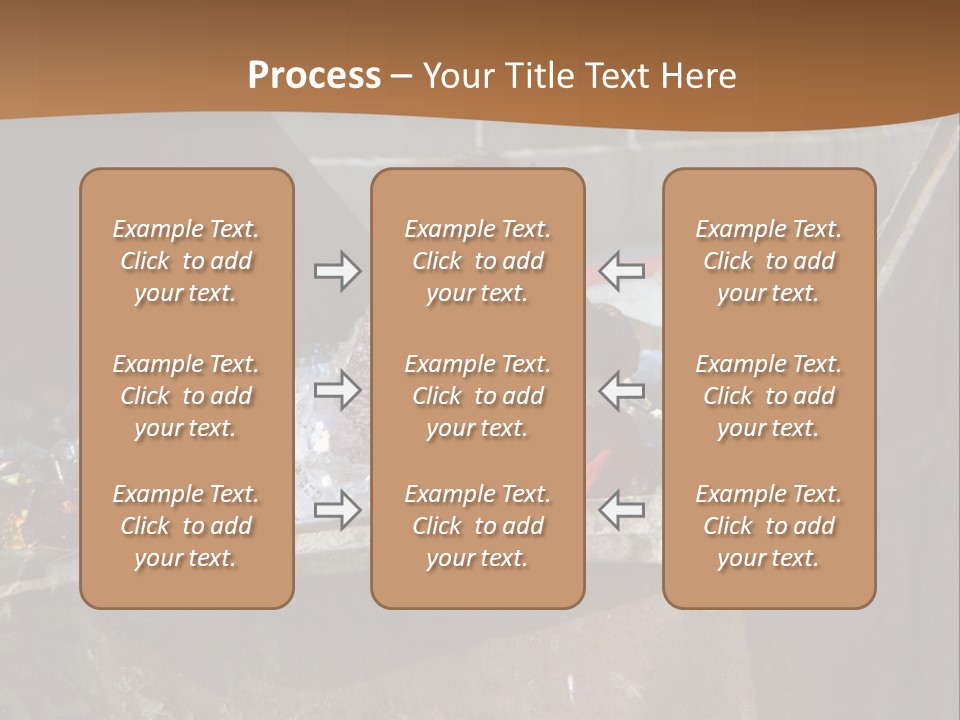 Process – Your Title Text Here

Example Text. Click to add your text.

Example Text. Click to add your text.

Example Text. Click to add your text.

Example Text. Click to add your text.

Example Text. Click to add your text.

Example Text. Click to add your text.

Example Text. Click to add your text.

Example Text. Click to add your text.

Example Text. Click to add your text.